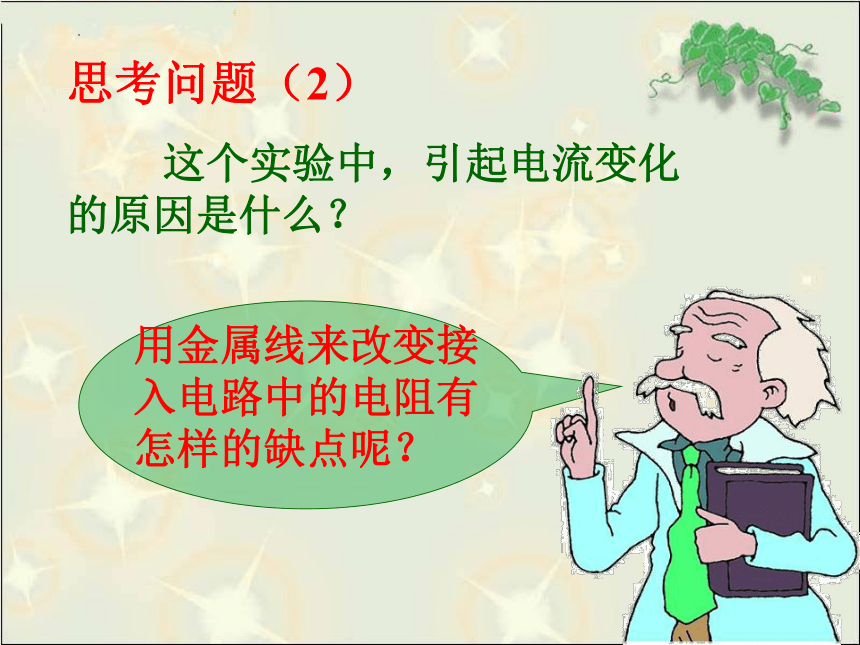 思考问题（2）

这个实验中，引起电流变化的原因是什么？

用金属线来改变接入电路中的电阻有怎样的缺点呢？